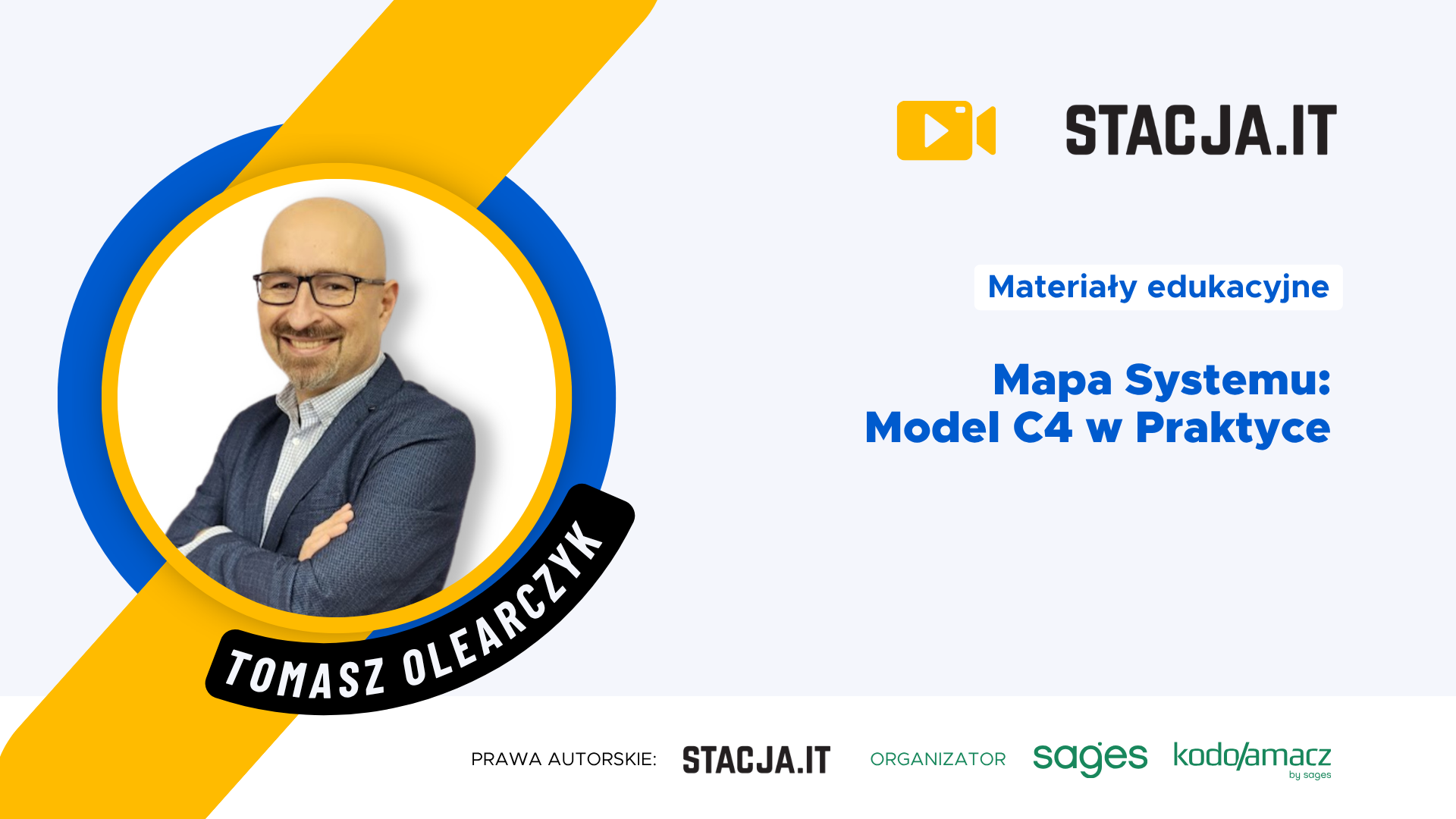 STACJA.IT

Materiały edukacyjne

Mapa Systemu:
Model C4 w Praktyce

TOMASZ OLEARCZYK

PRAWA AUTORSKIE: STACJA.IT ORGANIZATOR sages kodołamacz by sages